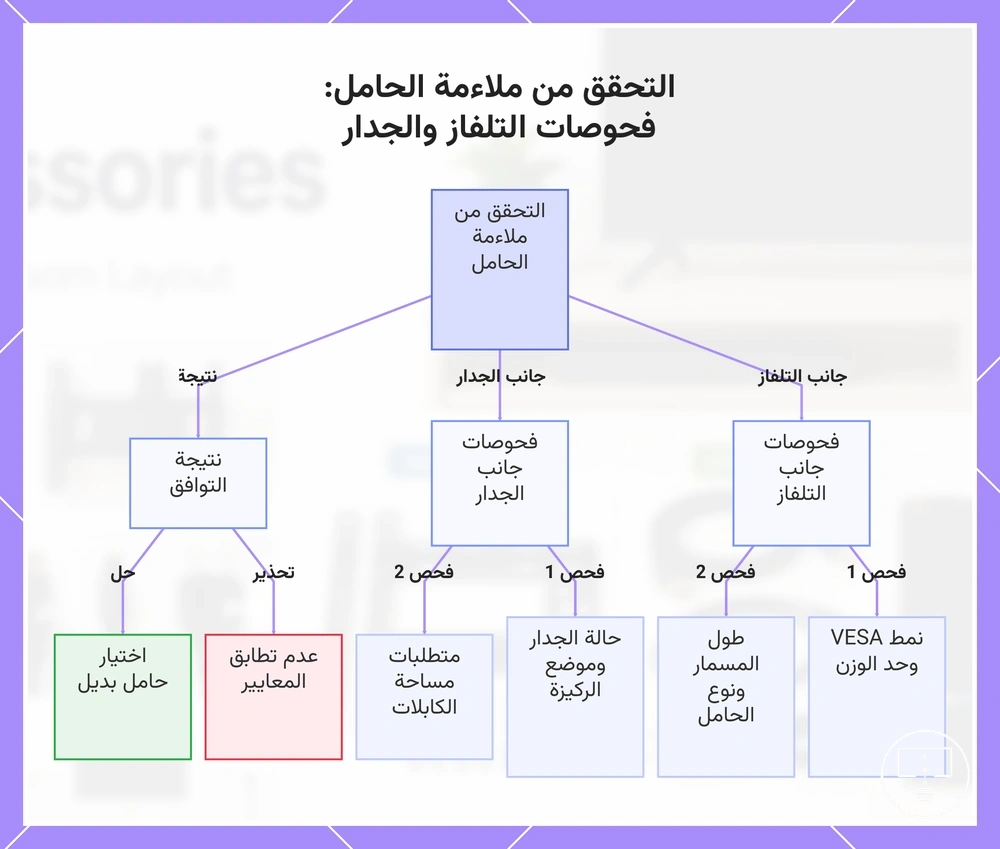 التحقق من ملاءمة الحامل:
فحوصات التلفاز والجدار

التحقق من ملاءمة الحامل

جانب التلفاز

جانب الجدار

نتيجة

فحوصات جانب التلفاز

فحوصات جانب الجدار

نتيجة التوافق

فحص 1

فحص 2

فحص 1

فحص 2

تحذير

حل

نمط VESA وحد الوزن

طول المسمار ونوع الحامل

حالة الجدار وموضع الركيزة

متطلبات مساحة الكابلات

عدم تطابق المعايير

اختيار حامل بديل